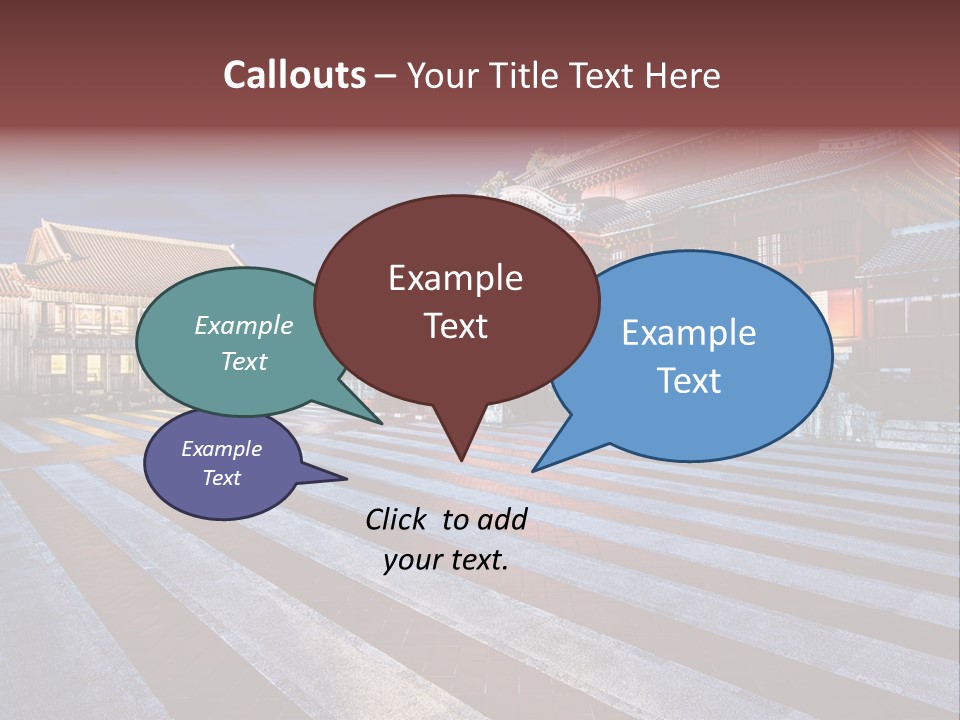 Callouts – Your Title Text Here

Example Text

Example Text

Example Text

Example Text

Click to add your text.